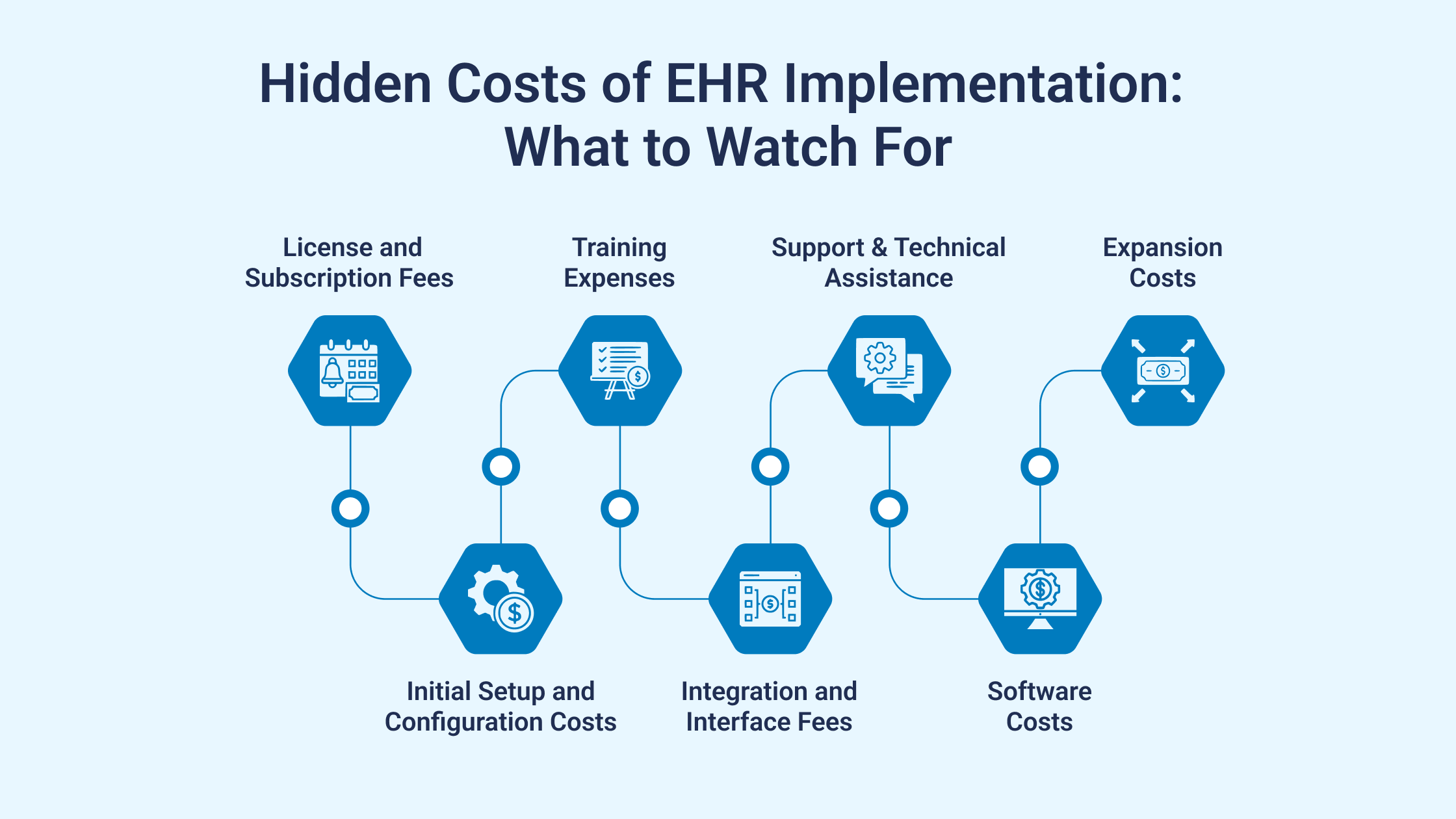 Hidden Costs of EHR Implementation: What to Watch For

License and Subscription Fees

Initial Setup and Configuration Costs

Training Expenses

Integration and Interface Fees

Support & Technical Assistance

Software Costs

Expansion Costs